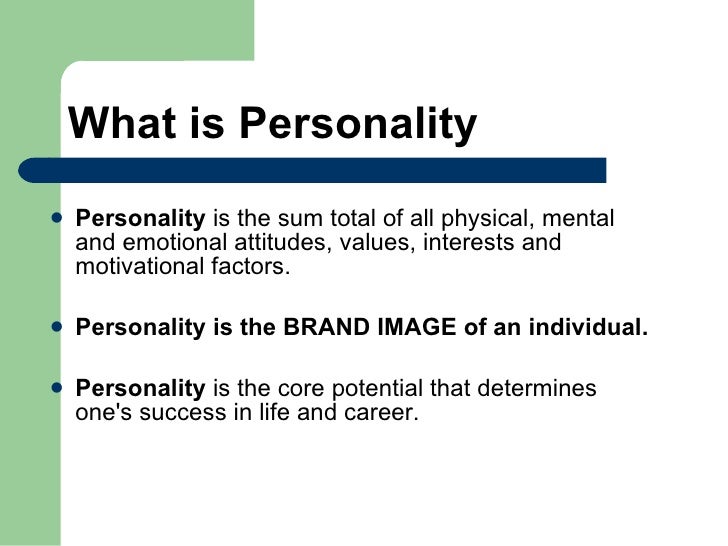 What is Personality

- Personality is the sum total of all physical, mental and emotional attitudes, values, interests and motivational factors.

- Personality is the BRAND IMAGE of an individual.

- Personality is the core potential that determines one's success in life and career.